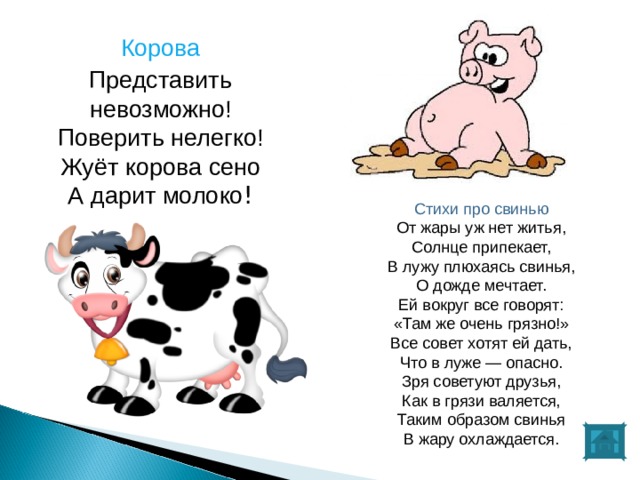 Корова

Представить невозможно!
Поверить нелегко!
Жуёт корова сено
А дарит молоко!

Стихи про свинью

От жары уж нет житья,
Солнце припекает,
В лужу плюхаясь свинья,
О дожде мечтает.
Ей вокруг все говорят:
«Там же очень грязно!»
Все совет хотят ей дать,
Что в луже — опасно.
Зря советуют друзья,
Как в грязи валяется,
Таким образом свинья
В жару охлаждается.